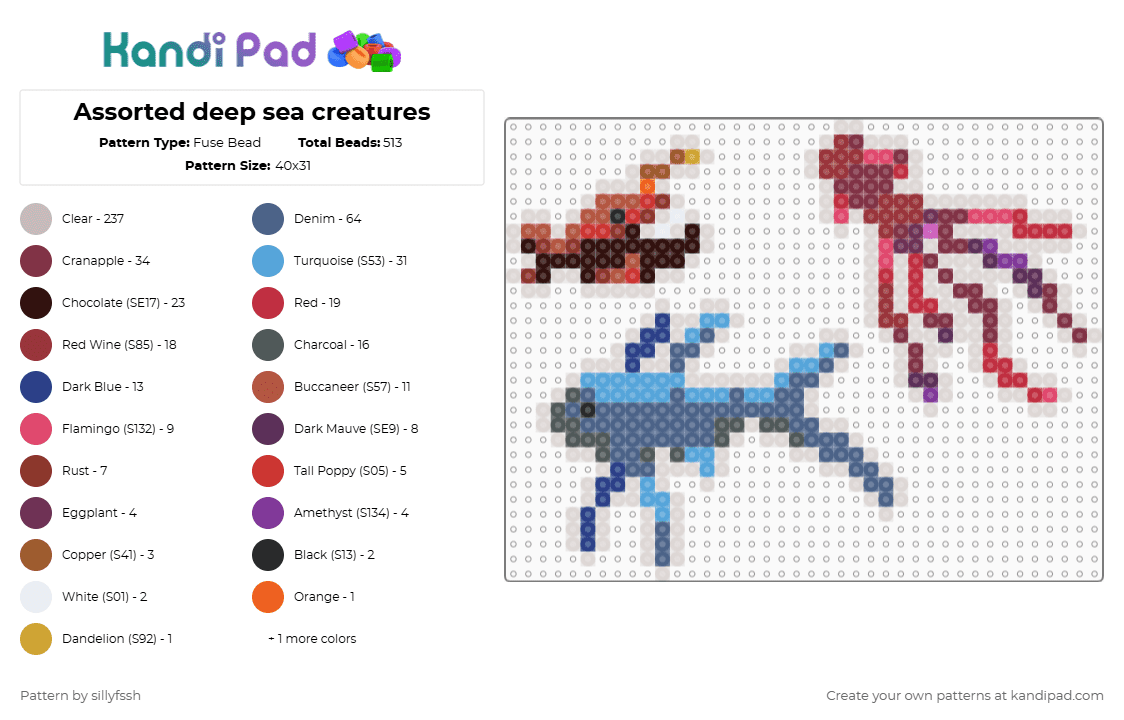 Kandi Pad

Assorted deep sea creatures

Pattern Type: Fuse Bead   Total Beads: 513

Pattern Size: 40x31

Clear - 237
Cranapple - 34
Chocolate (SE17) - 23
Red Wine (S85) - 18
Dark Blue - 13
Flamingo (S132) - 9
Rust - 7
Eggplant - 4
Copper (S41) - 3
White (S01) - 2
Dandelion (S92) - 1

Denim - 64
Turquoise (S53) - 31
Red - 19
Charcoal - 16
Buccaneer (S57) - 11
Dark Mauve (SE9) - 8
Tall Poppy (S05) - 5
Amethyst (S134) - 4
Black (S13) - 2
Orange - 1
+ 1 more colors

Pattern by sillyfssh

Create your own patterns at kandipad.com